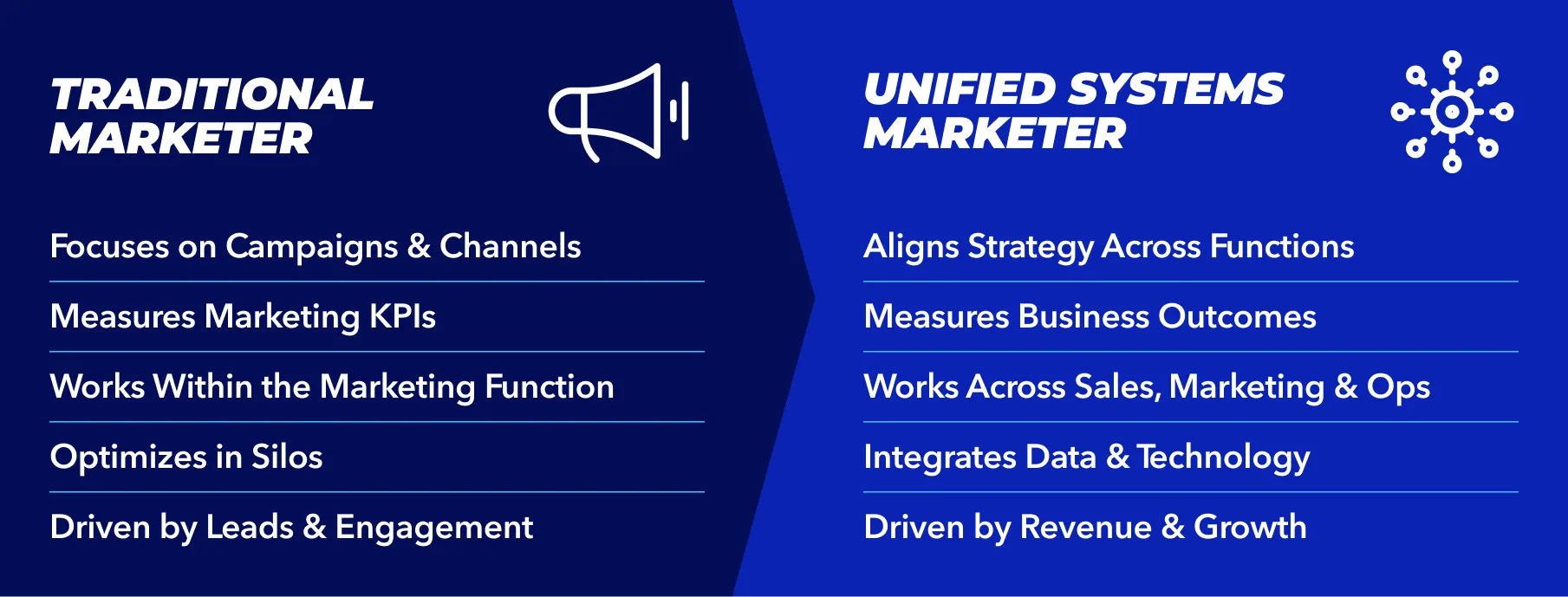 TRADITIONAL MARKETER

Focuses on Campaigns & Channels

Measures Marketing KPIs

Works Within the Marketing Function

Optimizes in Silos

Driven by Leads & Engagement

UNIFIED SYSTEMS MARKETER

Aligns Strategy Across Functions

Measures Business Outcomes

Works Across Sales, Marketing & Ops

Integrates Data & Technology

Driven by Revenue & Growth